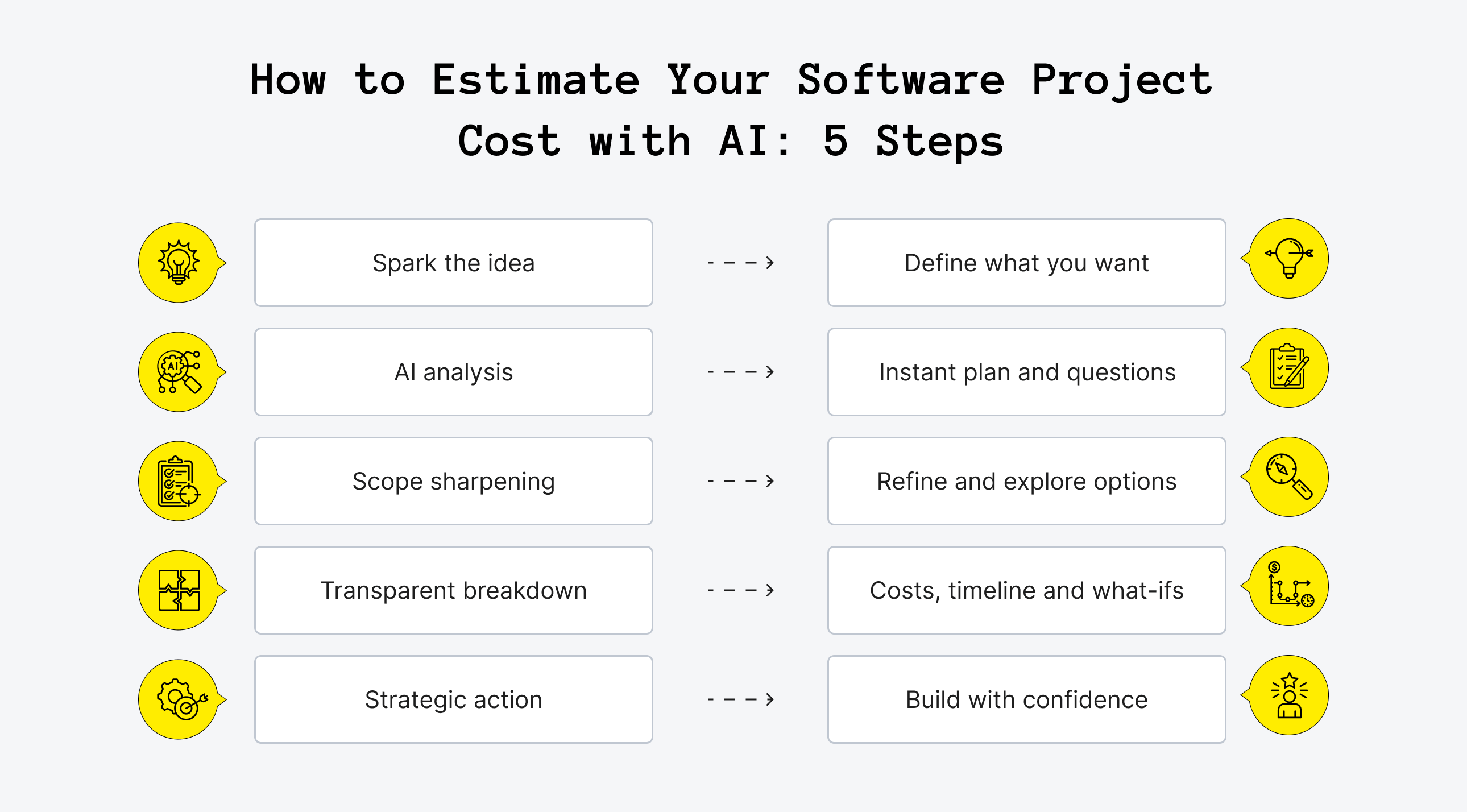 How to Estimate Your Software Project Cost with AI: 5 Steps

Spark the idea

Define what you want

AI analysis

Instant plan and questions

Scope sharpening

Refine and explore options

Transparent breakdown

Costs, timeline and what-ifs

Strategic action

Build with confidence